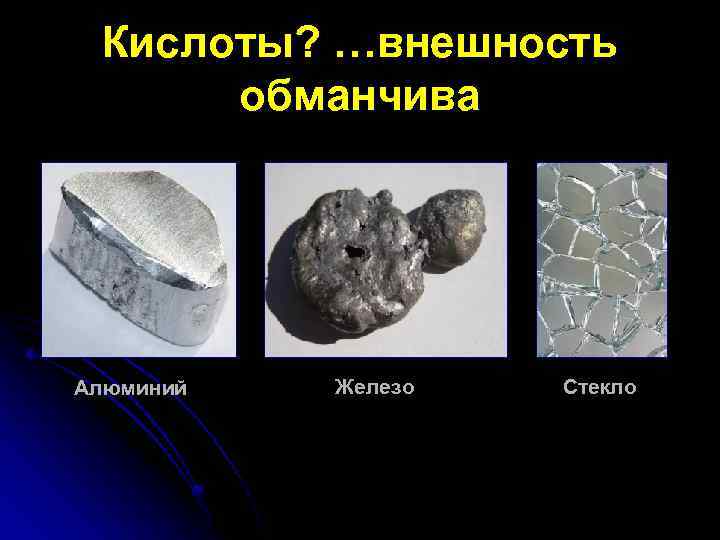 Кислоты? …внешность обманчива

Алюминий

Железо

Стекло